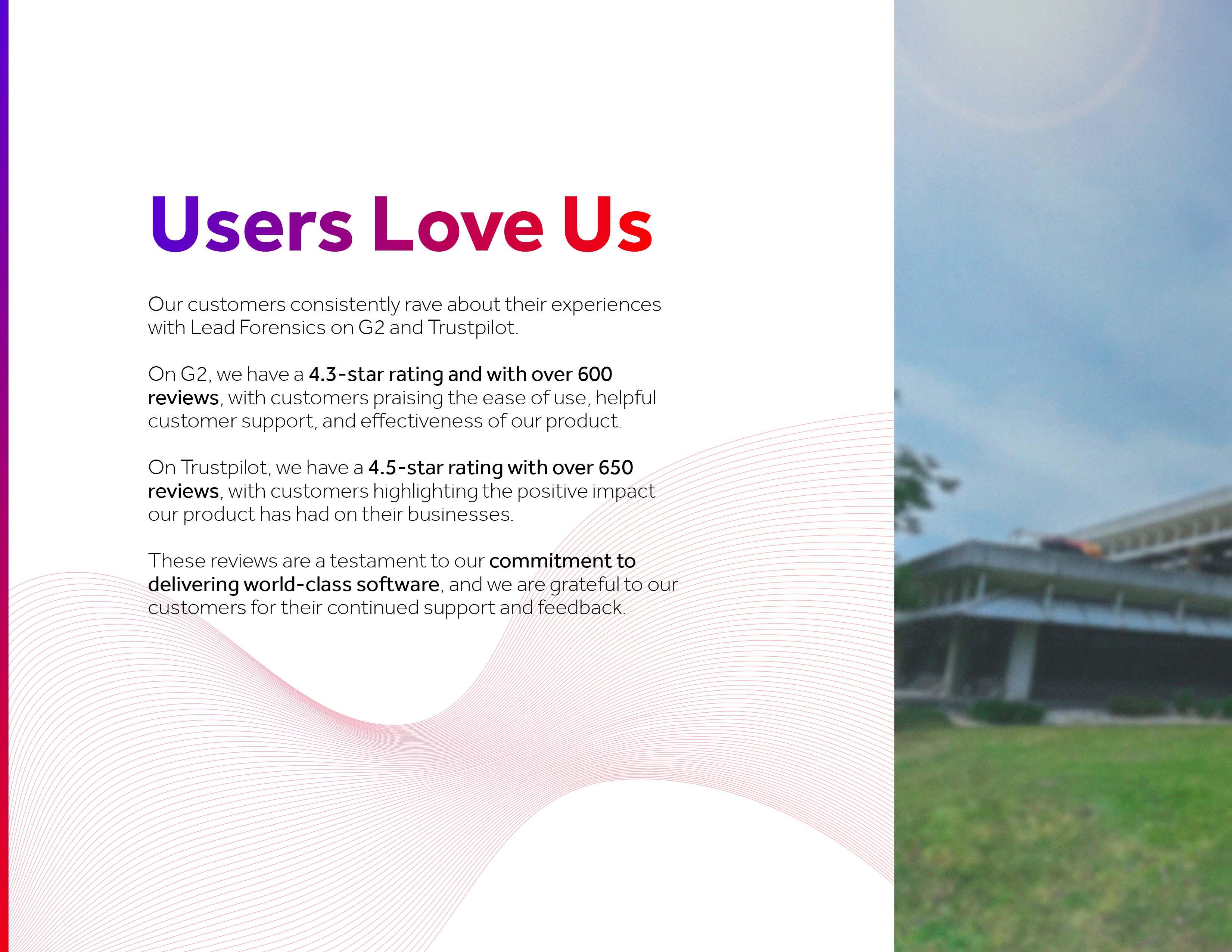 Users Love Us

Our customers consistently rave about their experiences with Lead Forensics on G2 and Trustpilot.

On G2, we have a 4.3-star rating and with over 600 reviews, with customers praising the ease of use, helpful customer support, and effectiveness of our product.

On Trustpilot, we have a 4.5-star rating with over 650 reviews, with customers highlighting the positive impact our product has had on their businesses.

These reviews are a testament to our commitment to delivering world-class software, and we are grateful to our customers for their continued support and feedback.